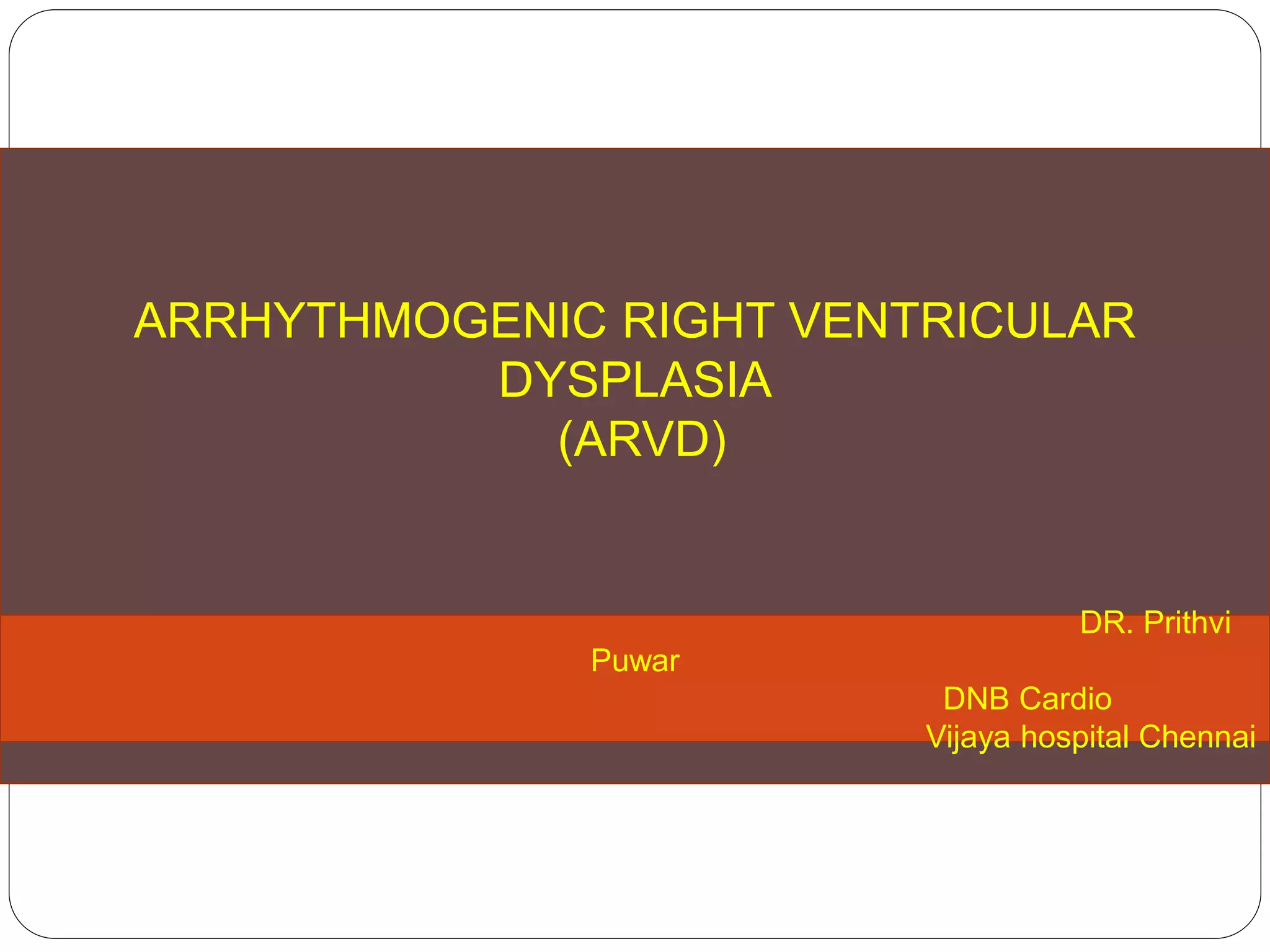 ARRHYTHMOGENIC RIGHT VENTRICULAR DYSPLASIA
(ARVD)

DR. Prithvi Puwar
DNB Cardio
Vijaya hospital Chennai